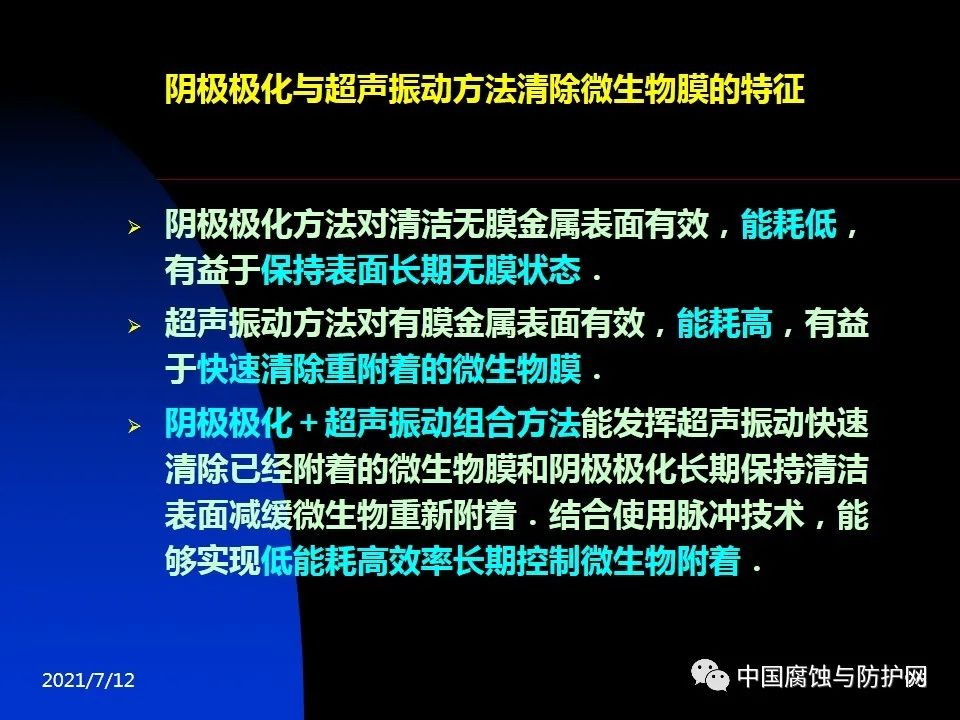 阴极极化与超声振动方法清除微生物膜的特征

➢ 阴极极化方法对清洁无膜金属表面有效，能耗低，有益于保持表面长期无膜状态．

➢ 超声振动方法对有膜金属表面有效，能耗高，有益于快速清除重附着的微生物膜．

➢ 阴极极化＋超声振动组合方法能发挥超声振动快速清除已经附着的微生物膜和阴极极化长期保持清洁表面减缓微生物重新附着．结合使用脉冲技术，能够实现低能耗高效率长期控制微生物附着．

2021/7/12

中国腐蚀与防护网